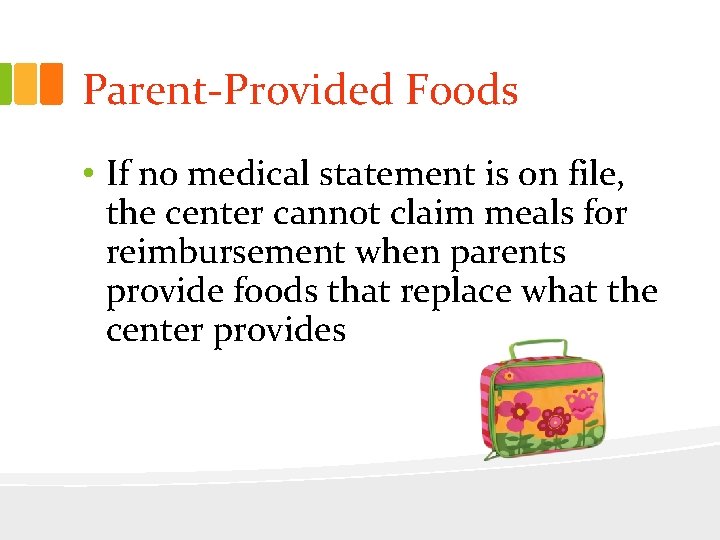 Parent-Provided Foods

• If no medical statement is on file, the center cannot claim meals for reimbursement when parents provide foods that replace what the center provides